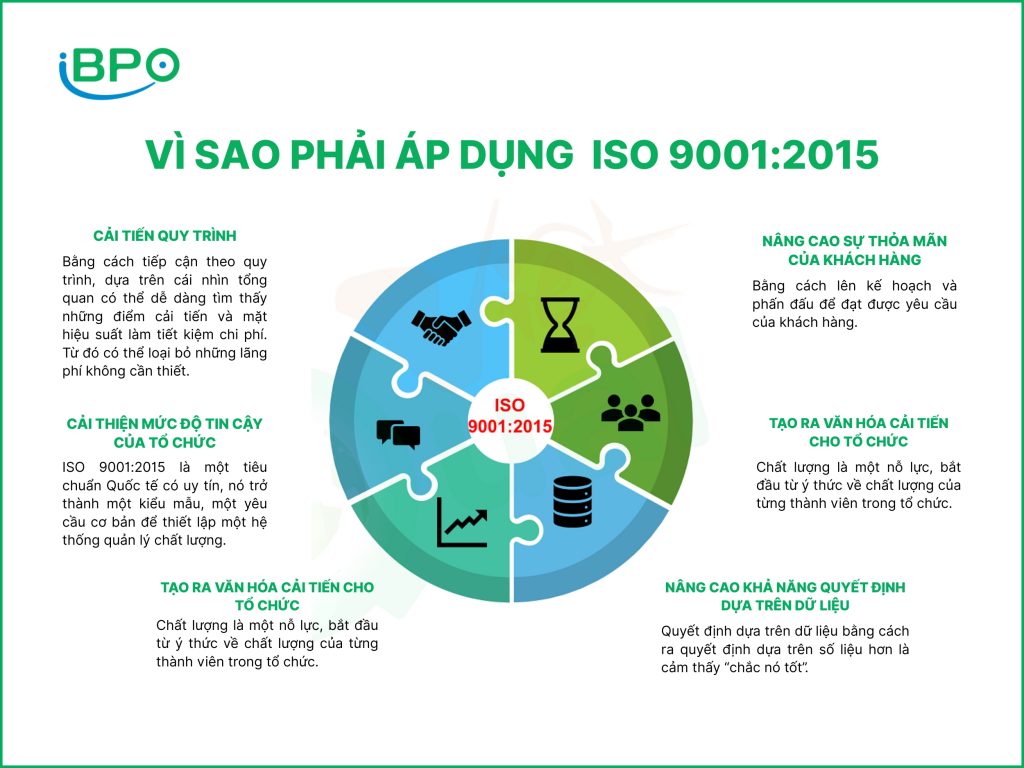 iBPO

VÌ SAO PHẢI ÁP DỤNG ISO 9001:2015

CẢI TIẾN QUY TRÌNH

Bằng cách tiếp cận theo quy trình, dựa trên cái nhìn tổng quan có thể dễ dàng tìm thấy những điểm cải tiến và mặt hiệu suất làm tiết kiệm chi phí. Từ đó có thể loại bỏ những lãng phí không cần thiết.

CẢI THIỆN MỨC ĐỘ TIN CẬY CỦA TỔ CHỨC

ISO 9001:2015 là một tiêu chuẩn Quốc tế có uy tín, nó trở thành một kiểu mẫu, một yêu cầu cơ bản để thiết lập một hệ thống quản lý chất lượng.

TẠO RA VĂN HÓA CẢI TIẾN CHO TỔ CHỨC

Chất lượng là một nỗ lực, bắt đầu từ ý thức về chất lượng của từng thành viên trong tổ chức.

ISO 9001:2015

NÂNG CAO SỰ THỎA MÃN CỦA KHÁCH HÀNG

Bằng cách lên kế hoạch và phấn đấu để đạt được yêu cầu của khách hàng.

TẠO RA VĂN HÓA CẢI TIẾN CHO TỔ CHỨC

Chất lượng là một nỗ lực, bắt đầu từ ý thức về chất lượng của từng thành viên trong tổ chức.

NÂNG CAO KHẢ NĂNG QUYẾT ĐỊNH DỰA TRÊN DỮ LIỆU

Quyết định dựa trên dữ liệu bằng cách ra quyết định dựa trên số liệu hơn là cảm thấy "chắc nó tốt".